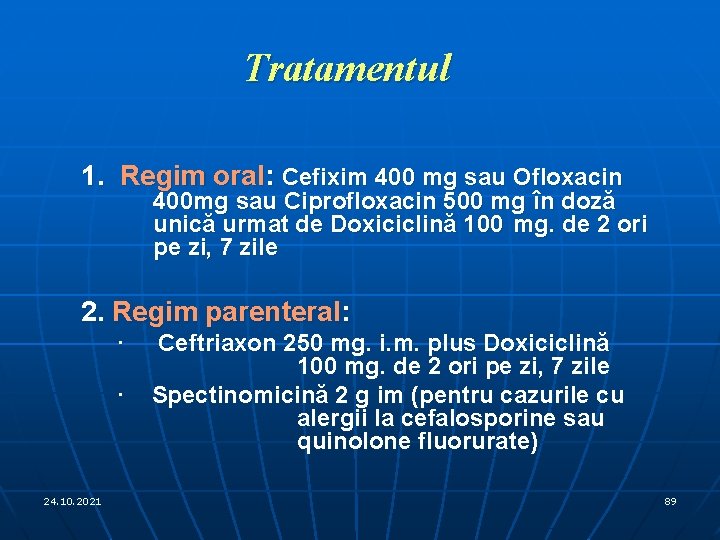 Tratamentul

1. Regim oral: Cefixim 400 mg sau Ofloxacin 400mg sau Ciprofloxacin 500 mg în doză unică urmat de Doxiciclină 100 mg. de 2 ori pe zi, 7 zile

2. Regim parenteral:
· Ceftriaxon 250 mg. i.m. plus Doxiciclină 100 mg. de 2 ori pe zi, 7 zile
· Spectinomicină 2 g im (pentru cazurile cu alergii la cefalosporine sau quinolone fluorurate)

24.10.2021

89